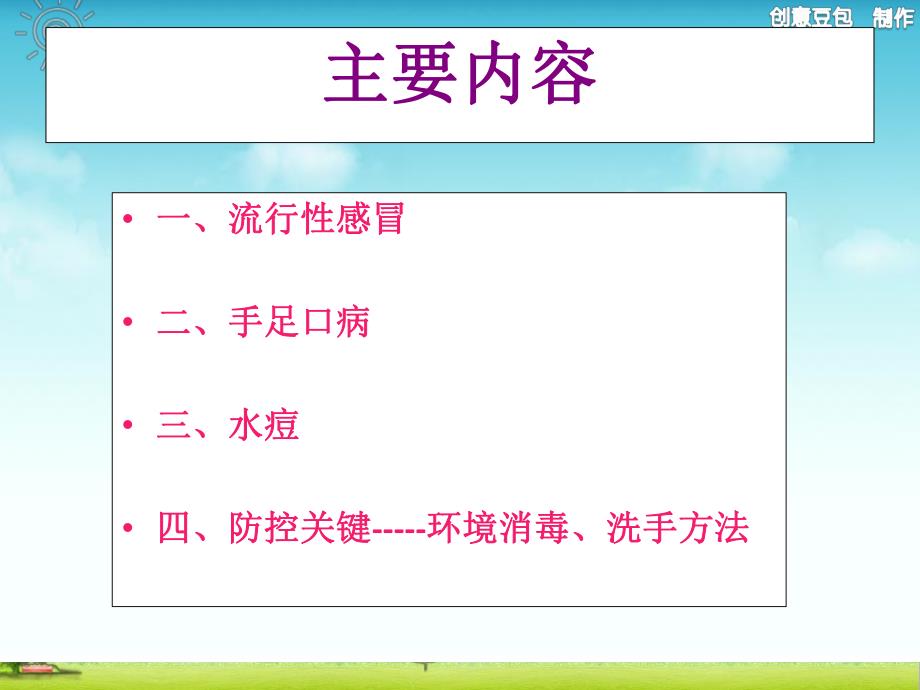 创意豆包 制作

主要内容

• 一、流行性感冒

• 二、手足口病

• 三、水痘

• 四、防控关键-----环境消毒、洗手方法